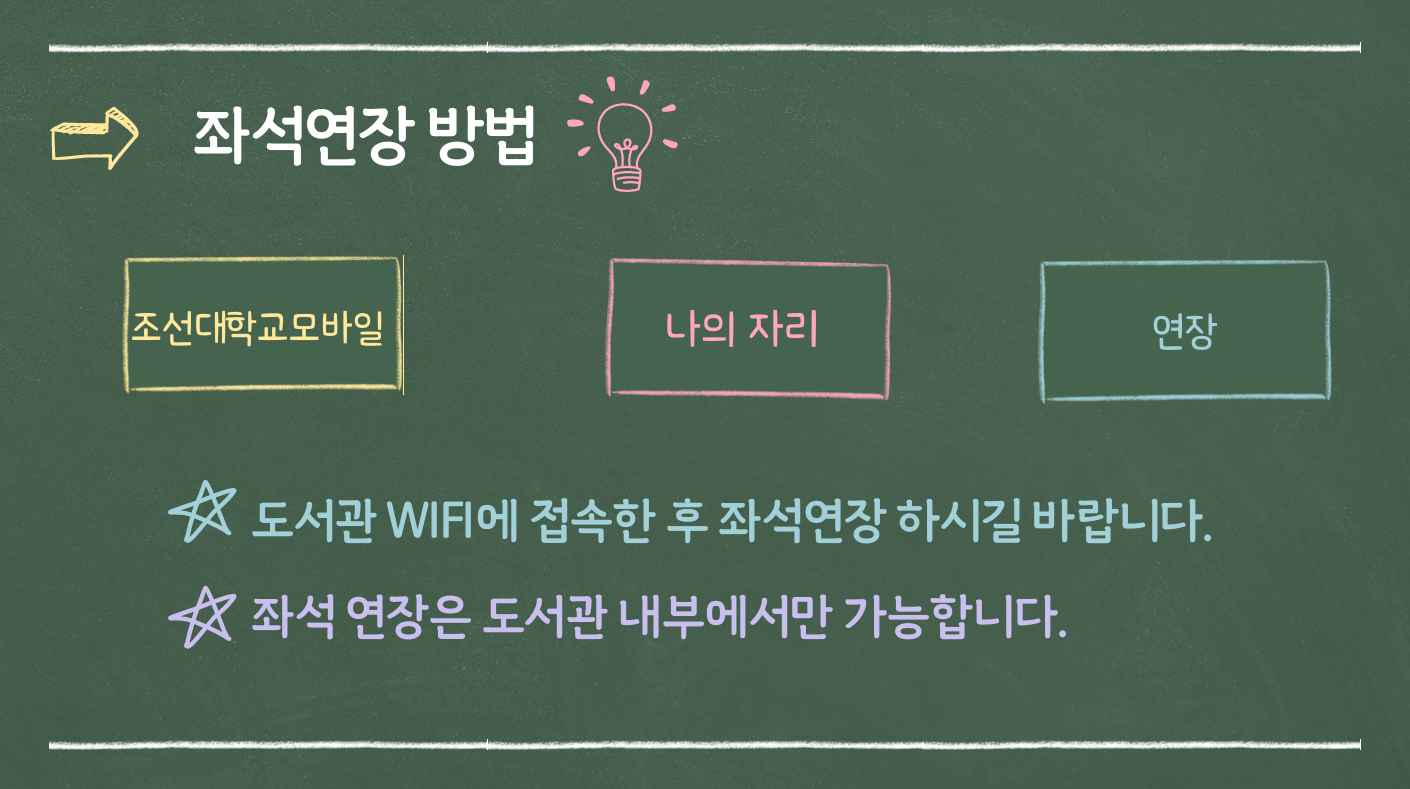 좌석연장 방법

조선대학교모바일

나의 자리

연장

도서관 WIFI에 접속한 후 좌석연장 하시길 바랍니다.

좌석 연장은 도서관 내부에서만 가능합니다.